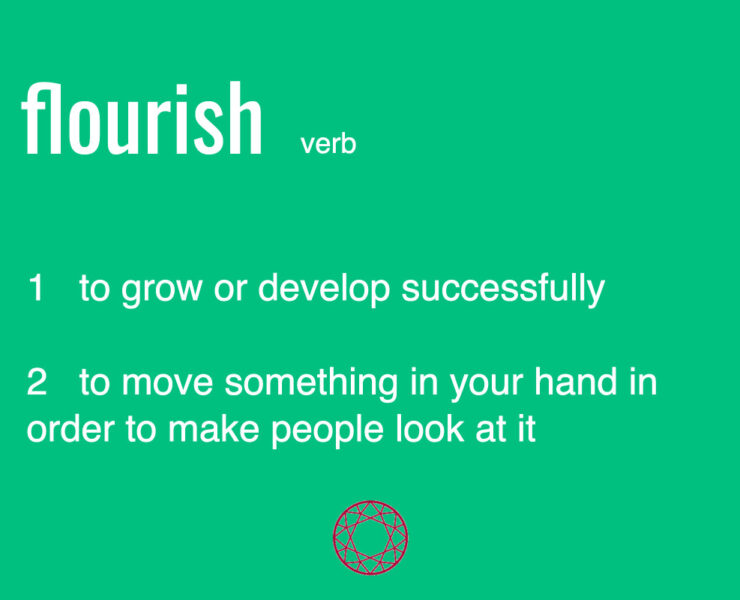 flourish verb

1 to grow or develop successfully

2 to move something in your hand in order to make people look at it